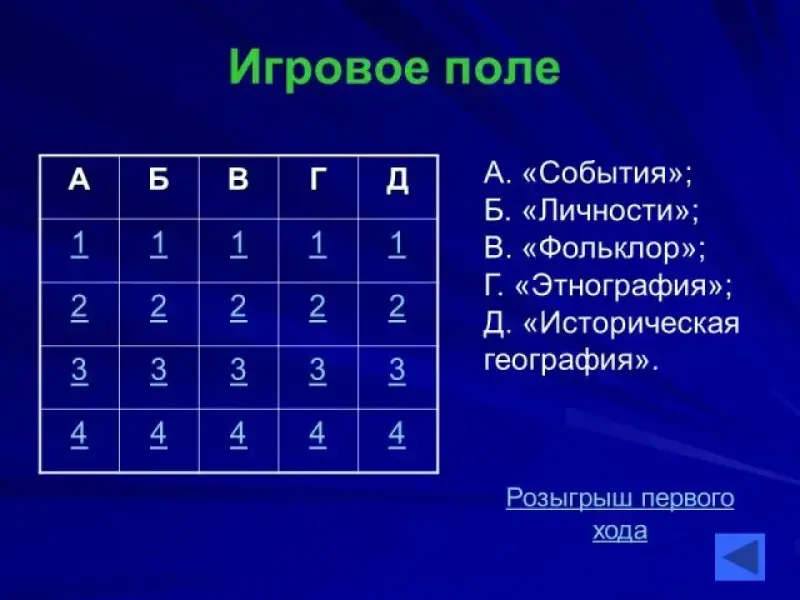 Игровое поле

| А | Б | В | Г | Д |
|---|---|---|---|---|
| 1 | 1 | 1 | 1 | 1 |
| 2 | 2 | 2 | 2 | 2 |
| 3 | 3 | 3 | 3 | 3 |
| 4 | 4 | 4 | 4 | 4 |

А. «События»;
Б. «Личности»;
В. «Фольклор»;
Г. «Этнография»;
Д. «Историческая география».

Розыгрыш первого хода